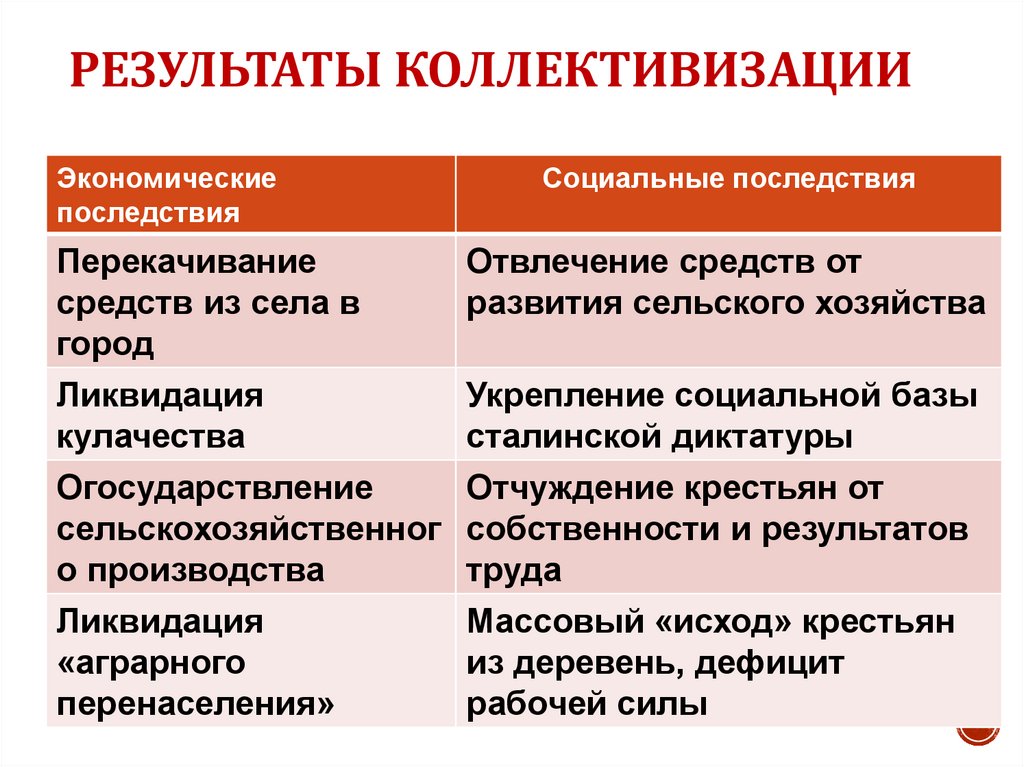 РЕЗУЛЬТАТЫ КОЛЛЕКТИВИЗАЦИИ

| Экономические последствия | Социальные последствия |
|---|---|
| Перекачивание средств из села в город | Отвлечение средств от развития сельского хозяйства |
| Ликвидация кулачества | Укрепление социальной базы сталинской диктатуры |
| Огосударствление сельскохозяйственного производства | Отчуждение крестьян от собственности и результатов труда |
| Ликвидация «аграрного перенаселения» | Массовый «исход» крестьян из деревень, дефицит рабочей силы |